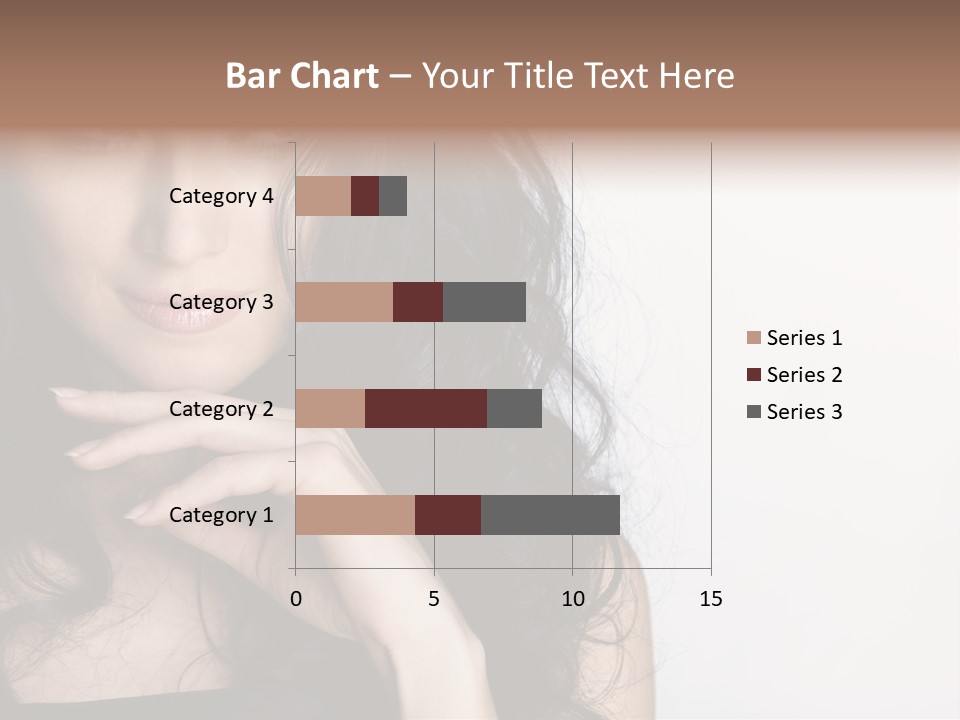 Bar Chart – Your Title Text Here

Category 4
Category 3
Category 2
Category 1

0
5
10
15

Series 1
Series 2
Series 3